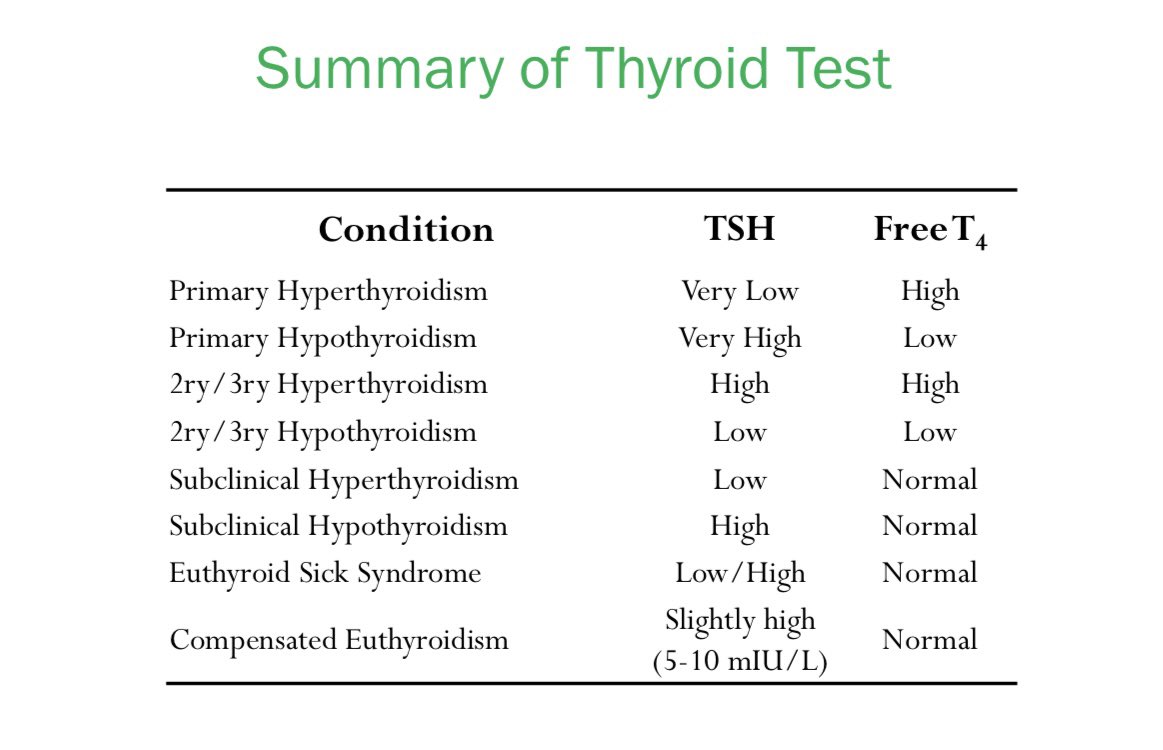 Summary of Thyroid Test

| Condition | TSH | Free $T_4$ |
|---|---|---|
| Primary Hyperthyroidism | Very Low | High |
| Primary Hypothyroidism | Very High | Low |
| 2ry/3ry Hyperthyroidism | High | High |
| 2ry/3ry Hypothyroidism | Low | Low |
| Subclinical Hyperthyroidism | Low | Normal |
| Subclinical Hypothyroidism | High | Normal |
| Euthyroid Sick Syndrome | Low/High | Normal |
| Compensated Euthyroidism | Slightly high (5-10 mIU/L) | Normal |